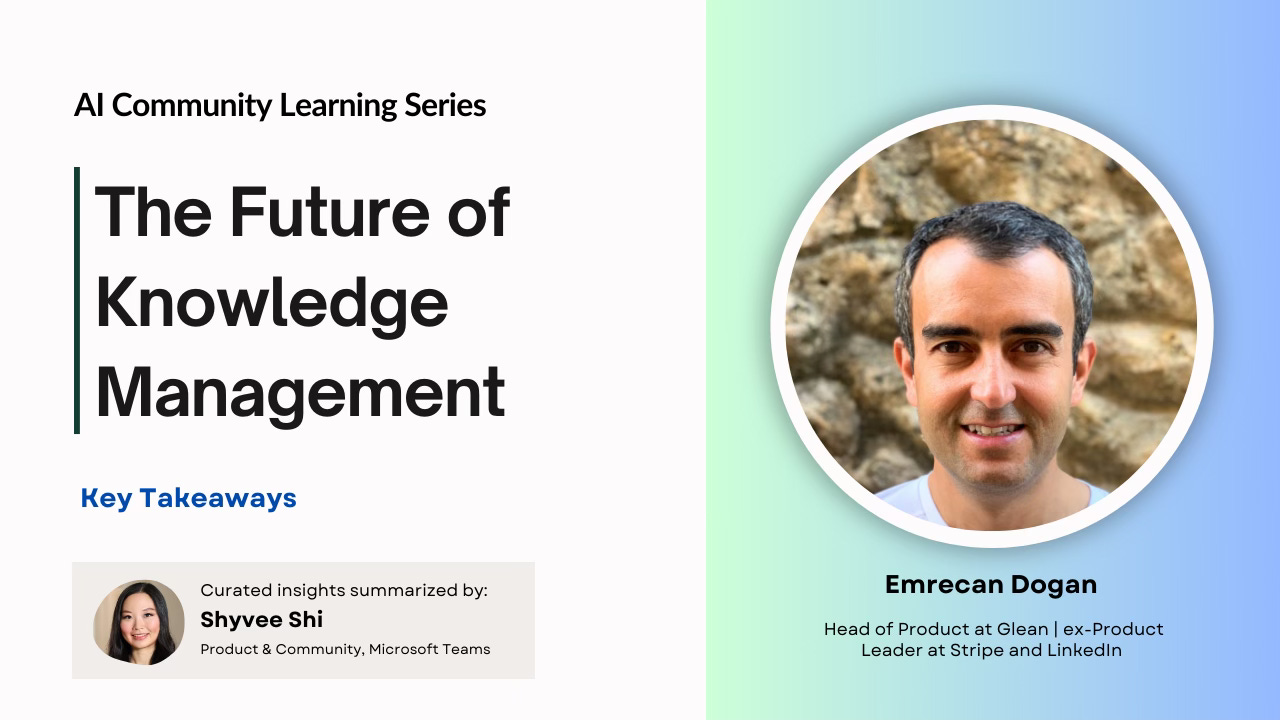 AI Community Learning Series

The Future of Knowledge Management

Key Takeaways

Curated insights summarized by:
Shyvee Shi
Product & Community, Microsoft Teams

Emrecan Dogan

Head of Product at Glean | ex-Product Leader at Stripe and LinkedIn